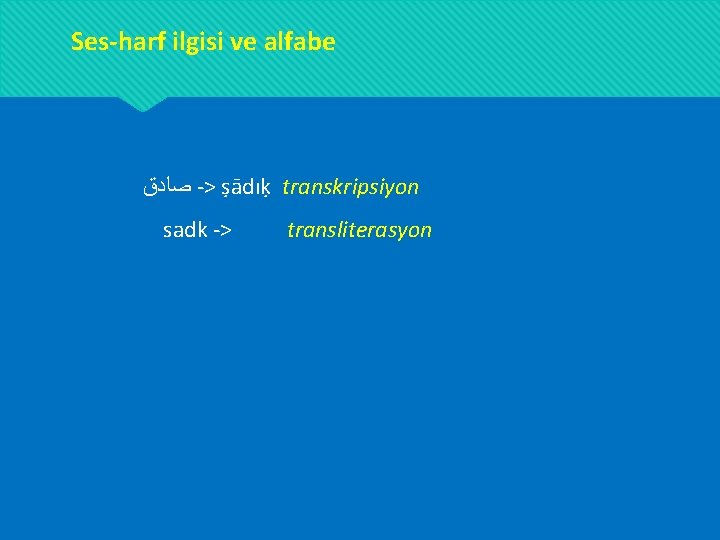 Ses-harf ilgisi ve alfabe

صادق -> ṣādıḳ transkripsiyon

sadk -> transliterasyon